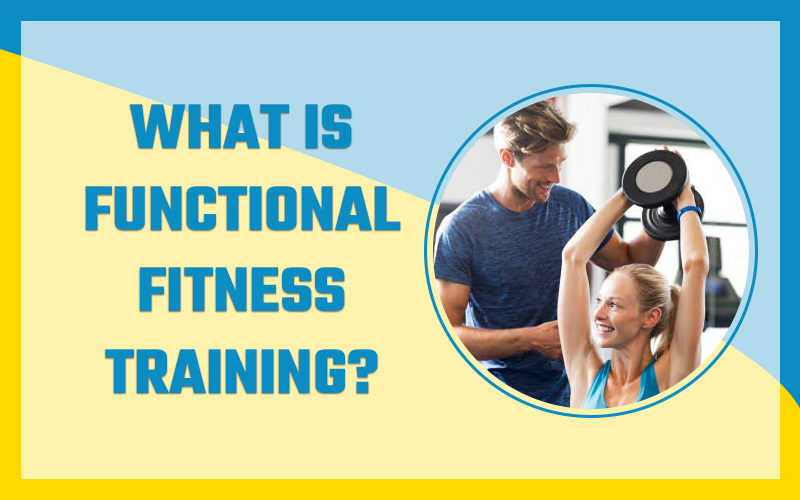 WHAT IS FUNCTIONAL FITNESS TRAINING?